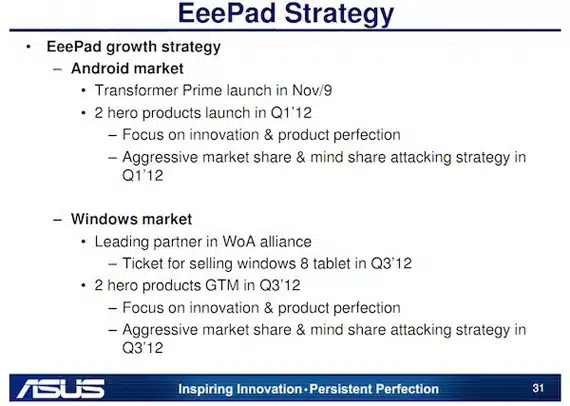 EeePad Strategy

• EeePad growth strategy
– Android market
• Transformer Prime launch in Nov/9
• 2 hero products launch in Q1'12
– Focus on innovation & product perfection
– Aggressive market share & mind share attacking strategy in Q1'12

– Windows market
• Leading partner in WoA alliance
– Ticket for selling windows 8 tablet in Q3'12
• 2 hero products GTM in Q3'12
– Focus on innovation & product perfection
– Aggressive market share & mind share attacking strategy in Q3'12

ASUS Inspiring Innovation • Persistent Perfection 31